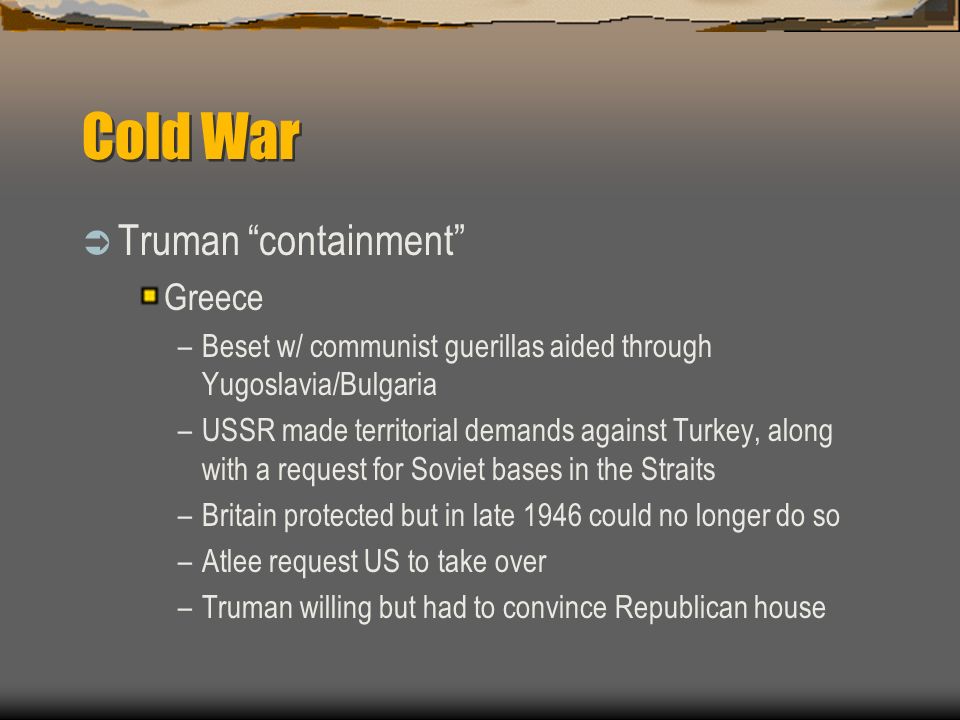 Cold War

Truman “containment”

Greece

– Beset w/ communist guerillas aided through Yugoslavia/Bulgaria

– USSR made territorial demands against Turkey, along with a request for Soviet bases in the Straits

– Britain protected but in late 1946 could no longer do so

– Atlee request US to take over

– Truman willing but had to convince Republican house